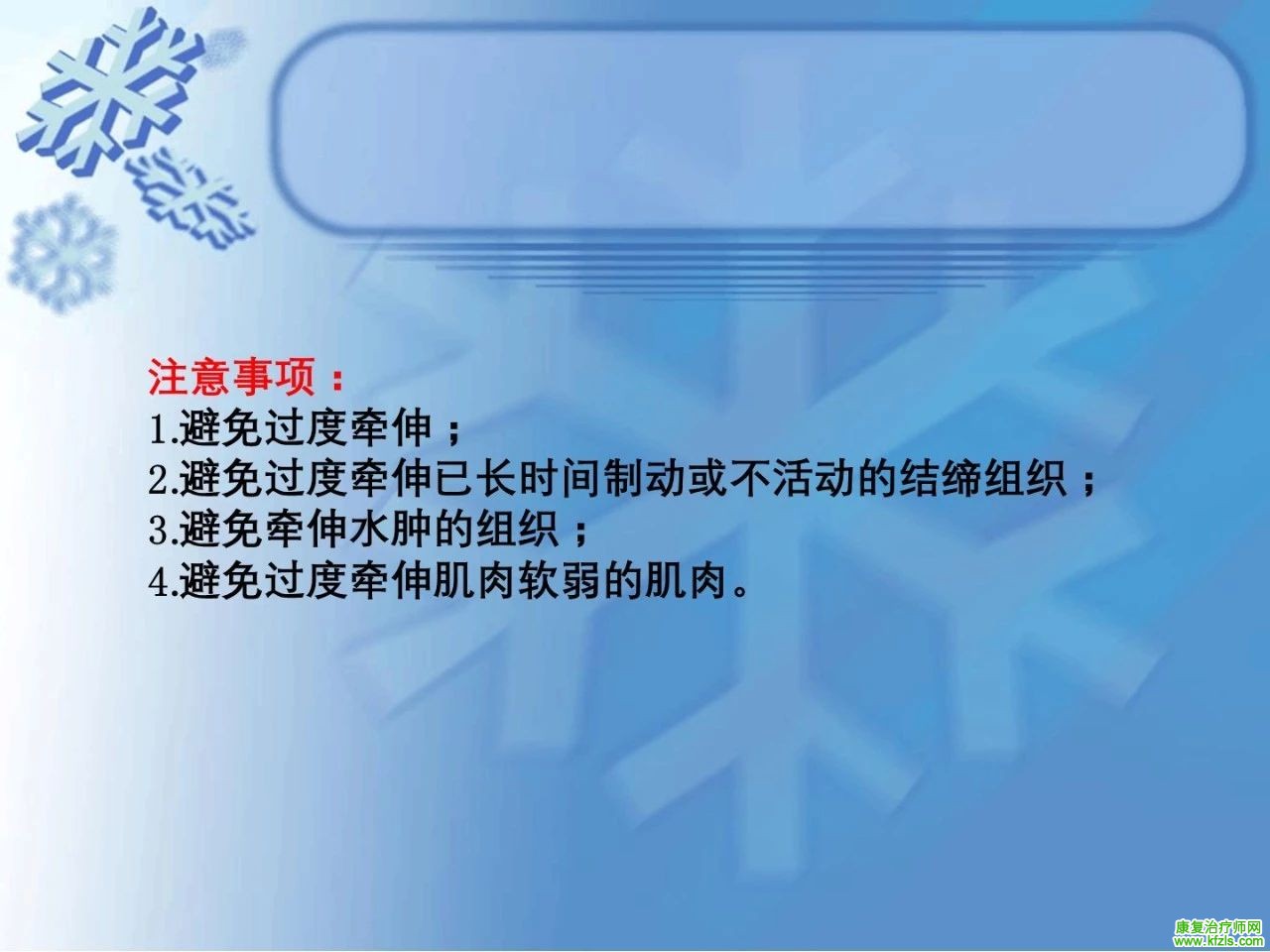 注意事项：
1.避免过度牵伸；
2.避免过度牵伸已长时间制动或不活动的结缔组织；
3.避免牵伸水肿的组织；
4.避免过度牵伸肌肉软弱的肌肉。

康复治疗师网
www.kfzls.com